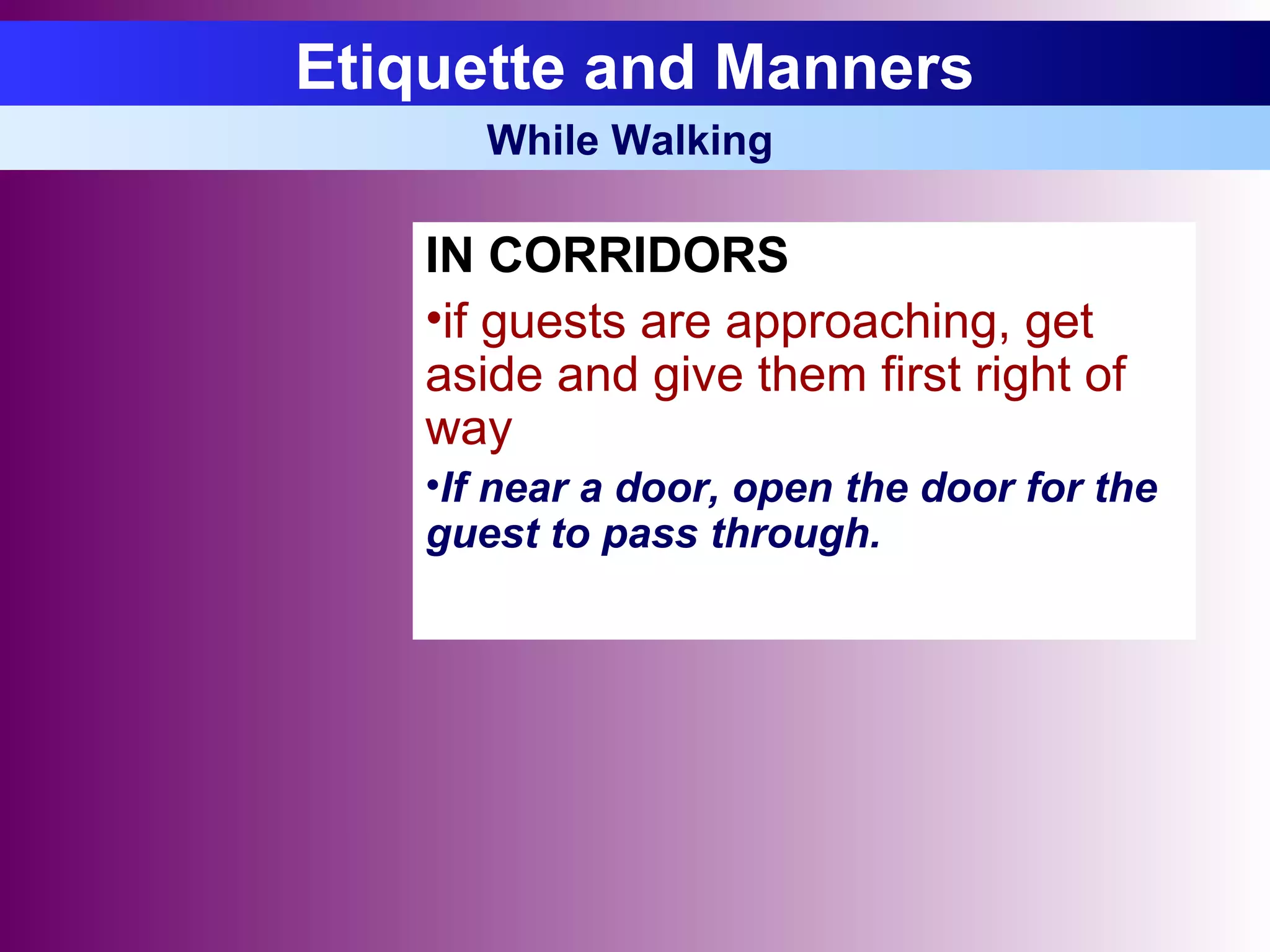 Etiquette and Manners

While Walking

IN CORRIDORS

•if guests are approaching, get aside and give them first right of way

•If near a door, open the door for the guest to pass through.